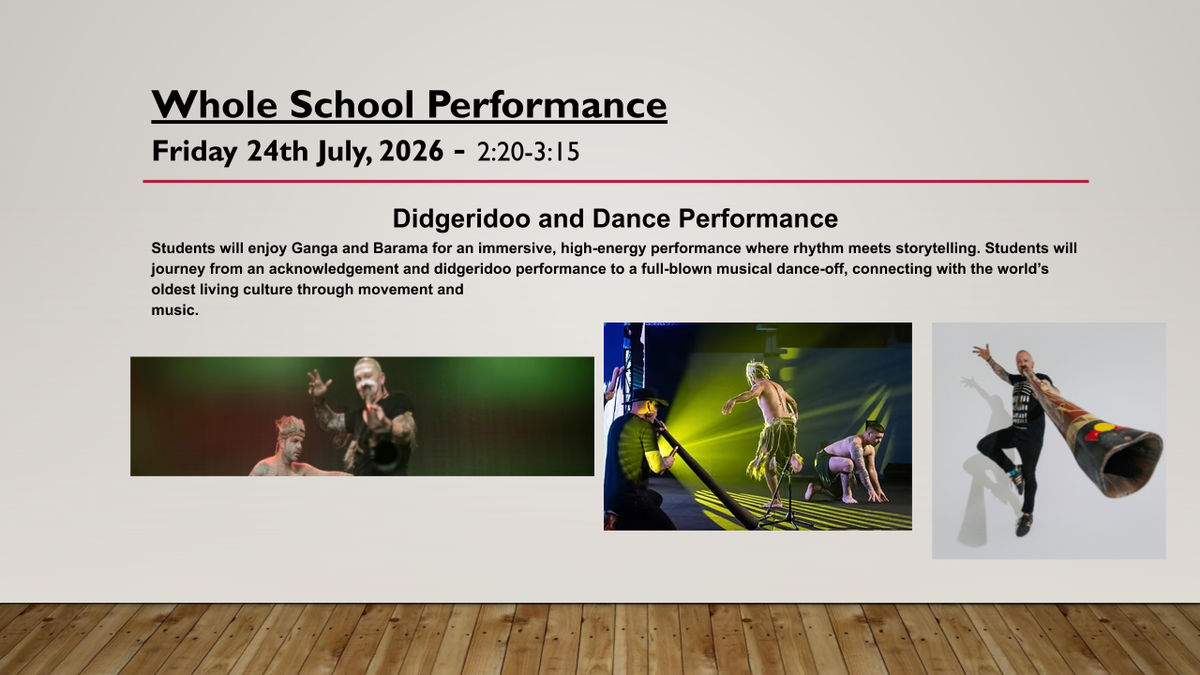 Whole School Performance
Friday 24th July, 2026 - 2:20-3:15

Didgeridoo and Dance Performance
Students will enjoy Ganga and Barama for an immersive, high-energy performance where rhythm meets storytelling. Students will journey from an acknowledgement and didgeridoo performance to a full-blown musical dance-off, connecting with the world's oldest living culture through movement and music.